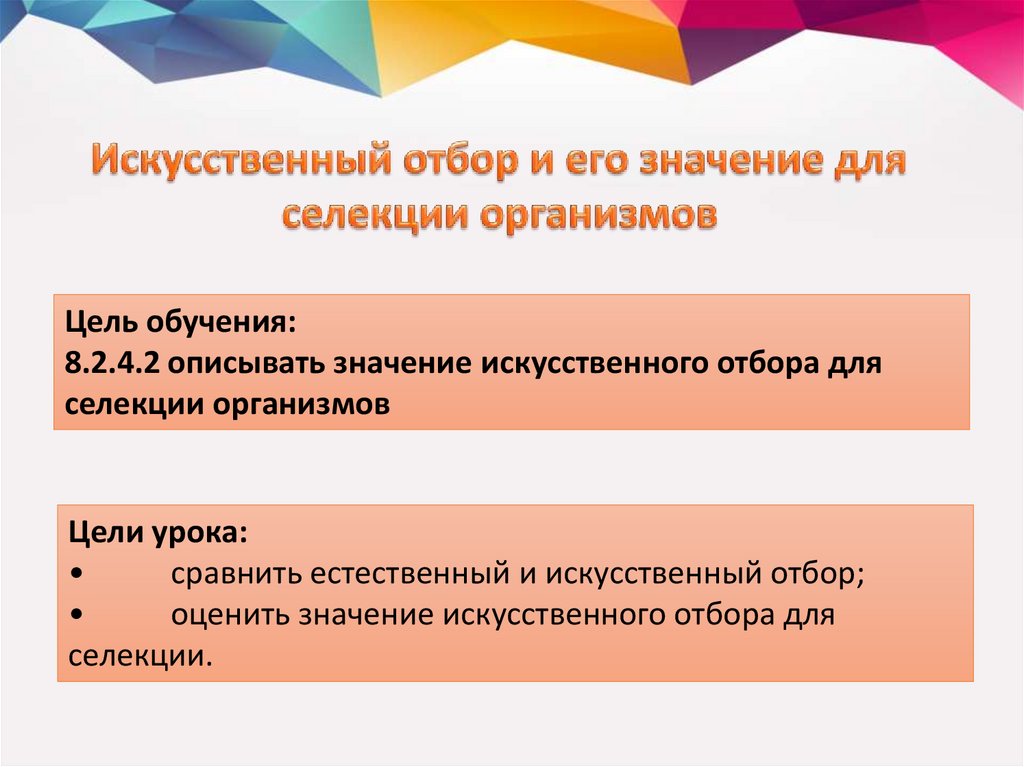 Искусственный отбор и его значение для селекции организмов

Цель обучения:
8.2.4.2 описывать значение искусственного отбора для селекции организмов

Цели урока:
• сравнить естественный и искусственный отбор;
• оценить значение искусственного отбора для селекции.